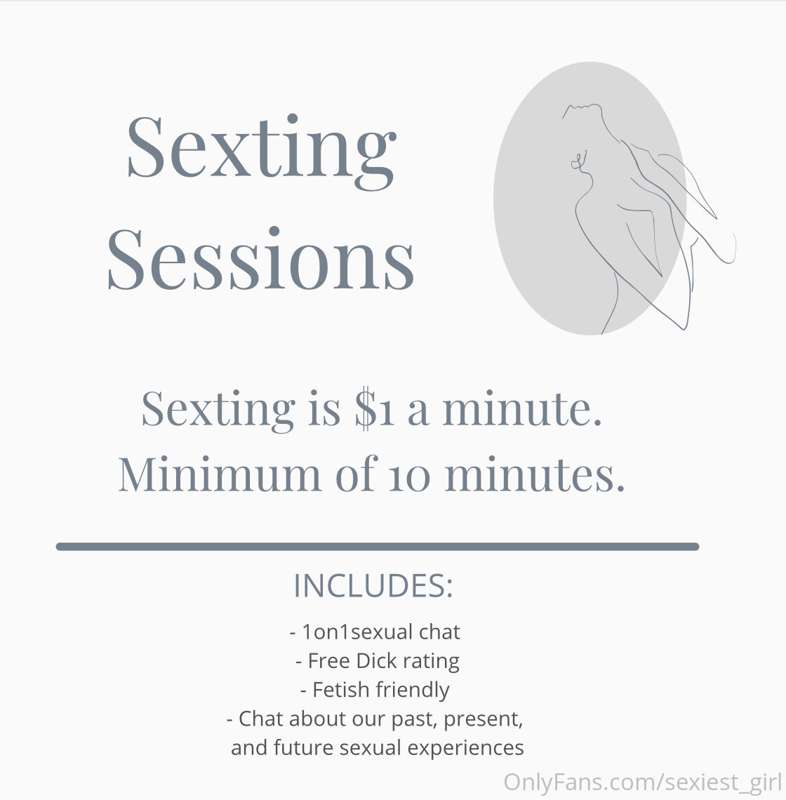 Sexting Sessions

Sexting is $1 a minute. Minimum of 10 minutes.

INCLUDES:

- 1on1sexual chat
- Free Dick rating
- Fetish friendly
- Chat about our past, present, and future sexual experiences

OnlyFans.com/sexiest_girl